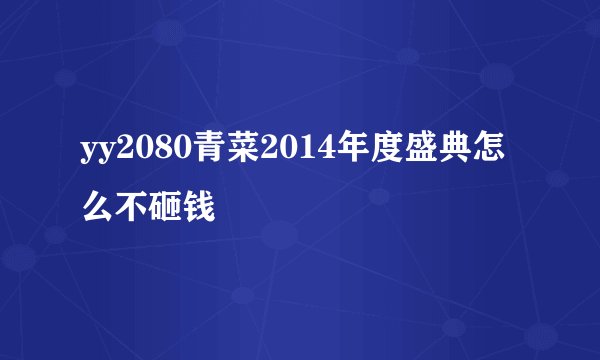 yy2080青菜2014年度盛典怎么不砸钱